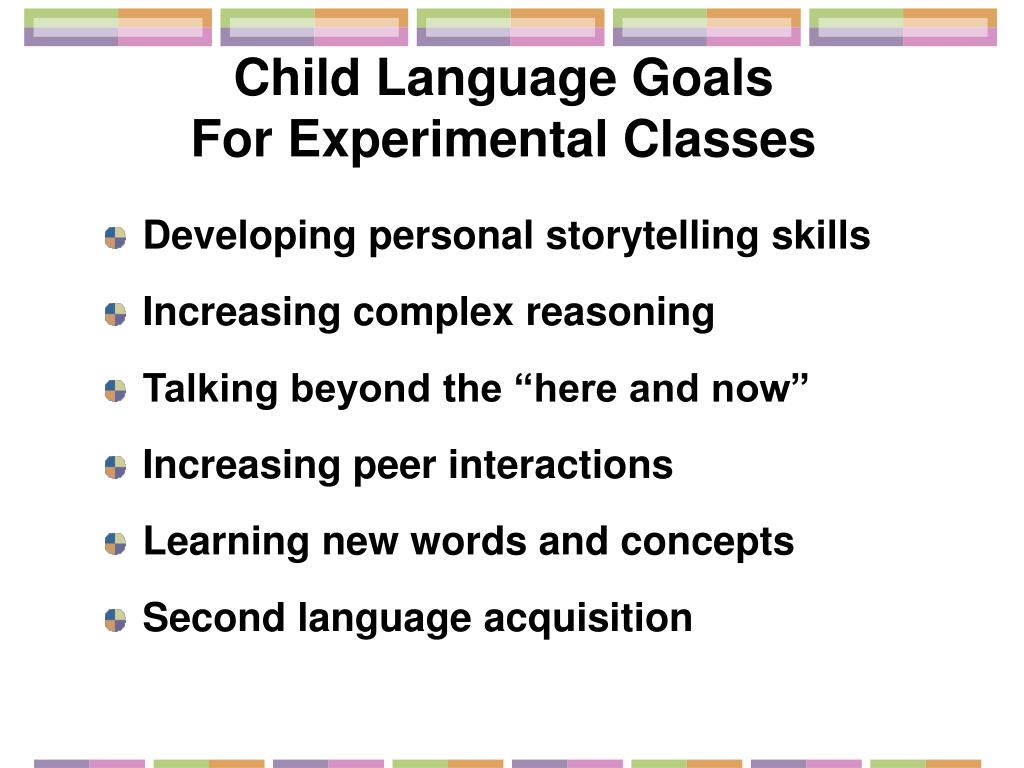 Child Language Goals
For Experimental Classes

Developing personal storytelling skills

Increasing complex reasoning

Talking beyond the “here and now”

Increasing peer interactions

Learning new words and concepts

Second language acquisition